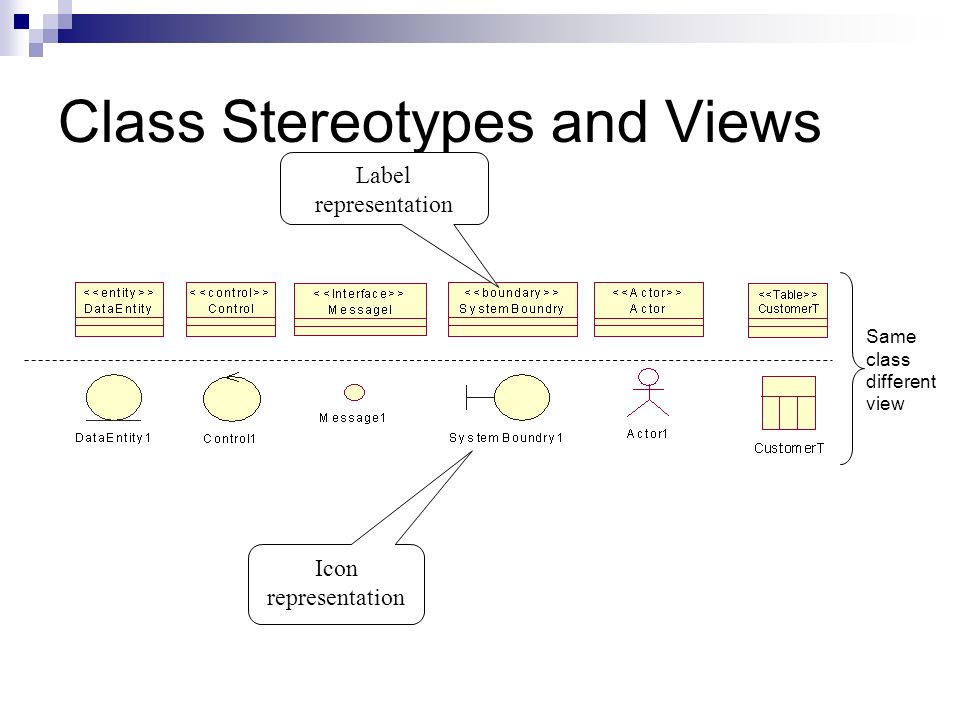 Class Stereotypes and Views

Label representation

<<entity>>
DataEntity

<<control>>
Control

<<Interface>>
MessageI

<<boundary>>
SystemBoundry

<<Actor>>
Actor

<<Table>>
CustomerT

Same class different view

DataEntity1

Control1

Message1

SystemBoundry1

Actor1

CustomerT

Icon representation